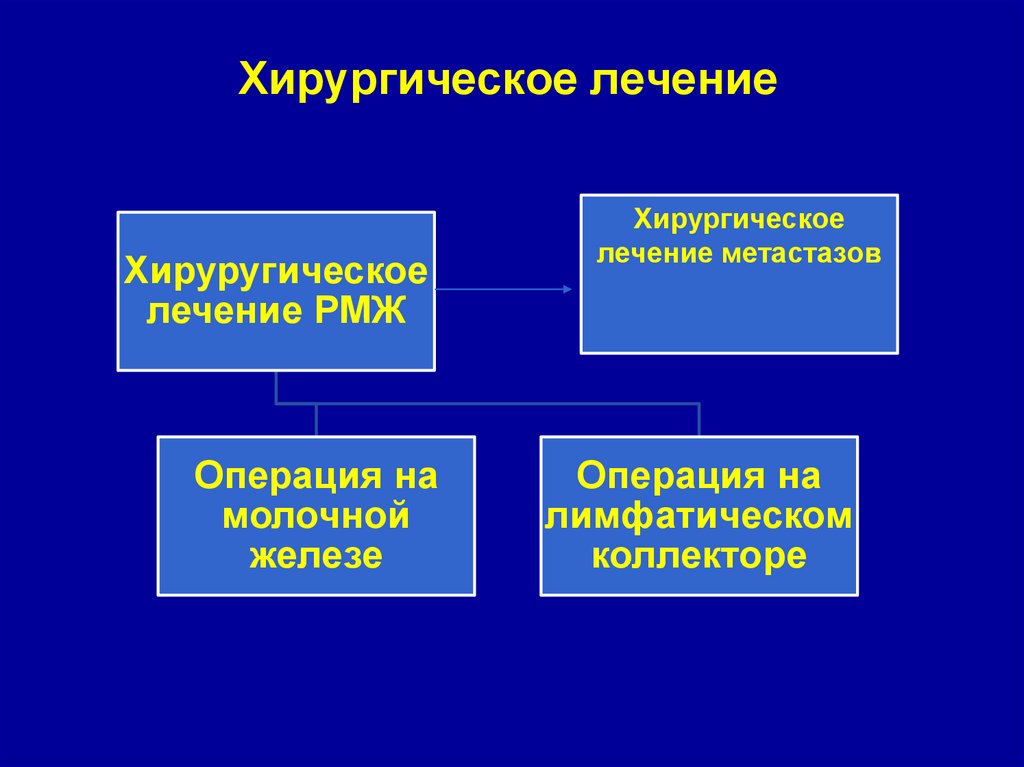 Хирургическое лечение

Хирурургическое лечение РМЖ

Хирургическое лечение метастазов

Операция на молочной железе

Операция на лимфатическом коллекторе